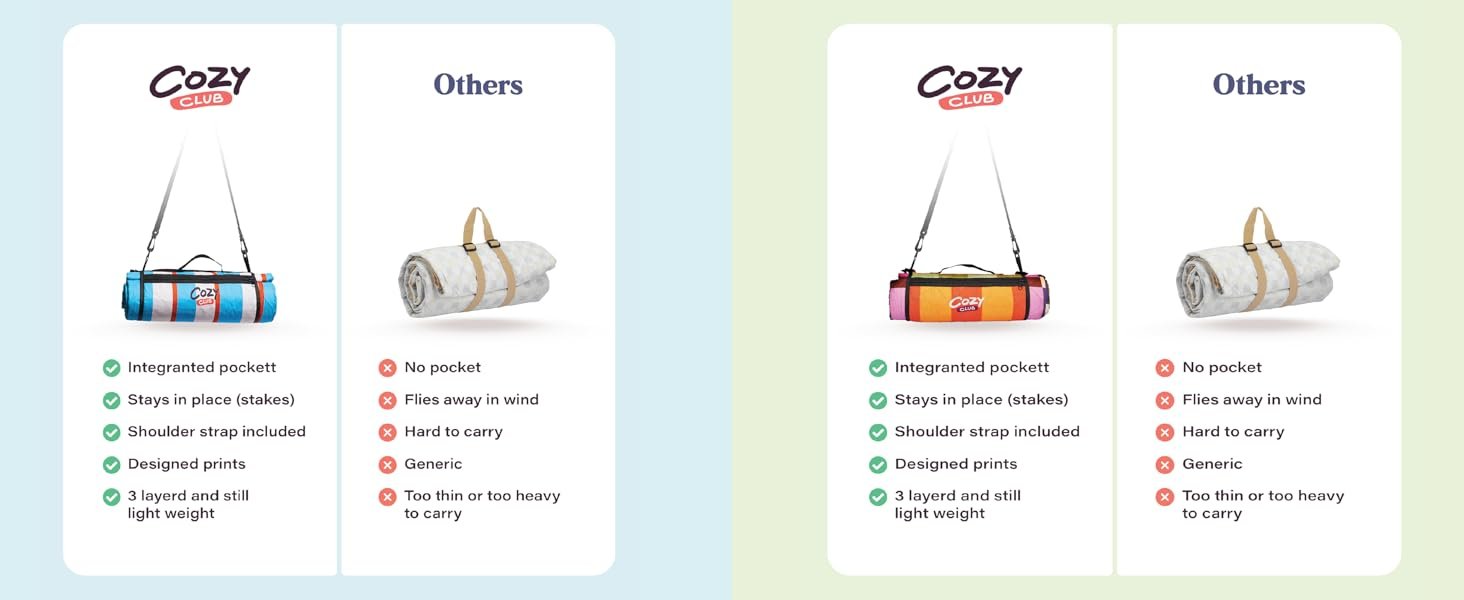 Cozy CLUB

Cozy CLUB

Integranted pockett
Stays in place (stakes)
Shoulder strap included
Designed prints
3 layerd and still light weight

Others

No pocket
Flies away in wind
Hard to carry
Generic
Too thin or too heavy to carry

Cozy CLUB

Cozy CLUB

Integranted pockett
Stays in place (stakes)
Shoulder strap included
Designed prints
3 layerd and still light weight

Others

No pocket
Flies away in wind
Hard to carry
Generic
Too thin or too heavy to carry